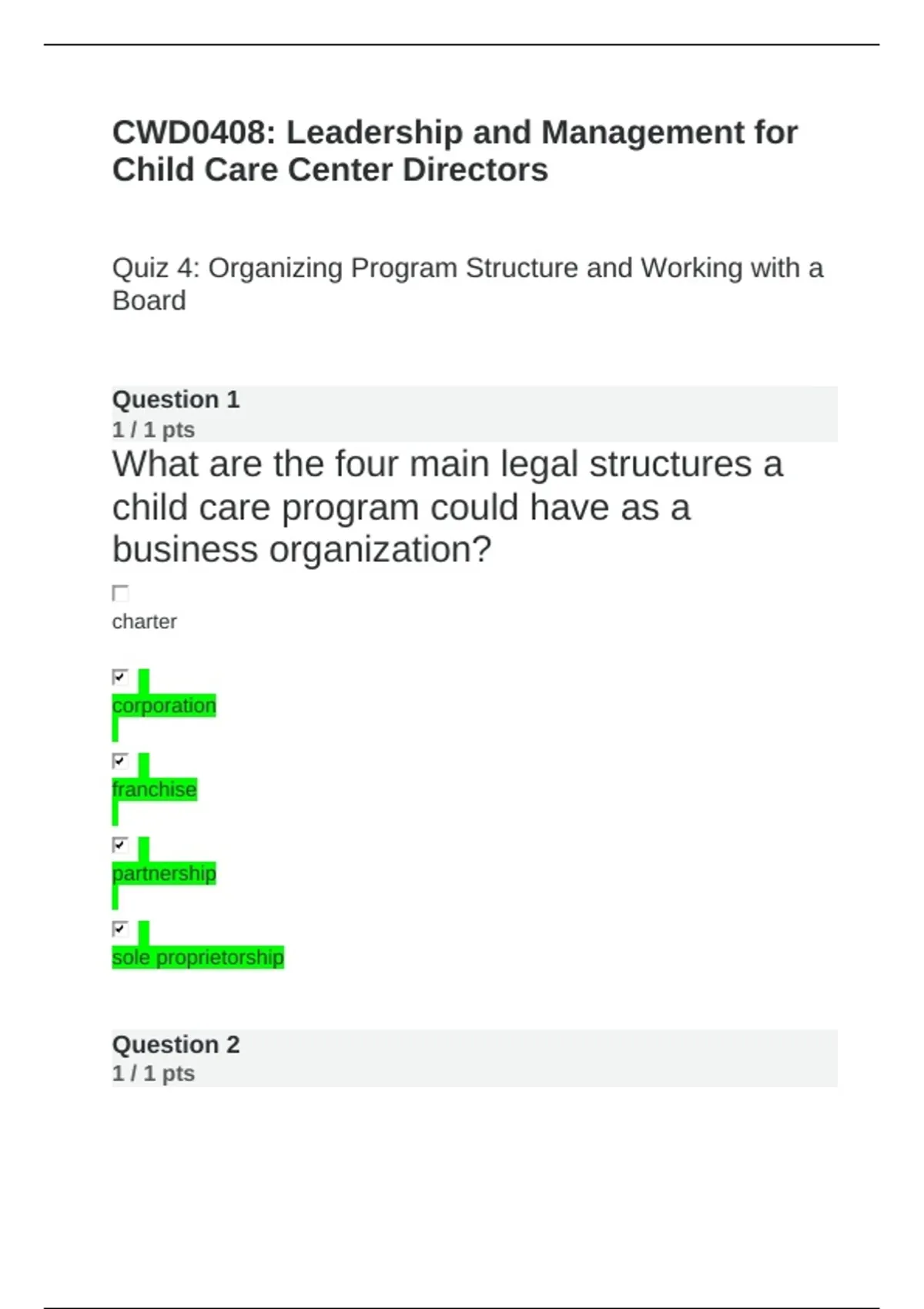 CWD0408: Leadership and Management for Child Care Center Directors

Quiz 4: Organizing Program Structure and Working with a Board

Question 1
1 / 1 pts
What are the four main legal structures a child care program could have as a business organization?

charter

corporation

franchise

partnership

sole proprietorship

Question 2
1 / 1 pts